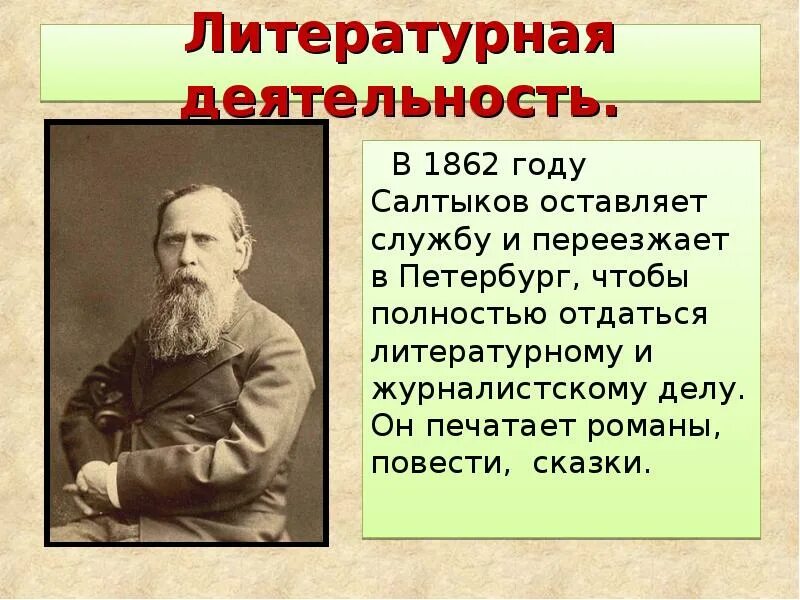 Литературная деятельность.

В 1862 году Салтыков оставляет службу и переезжает в Петербург, чтобы полностью отдаться литературному и журналистскому делу. Он печатает романы, повести, сказки.